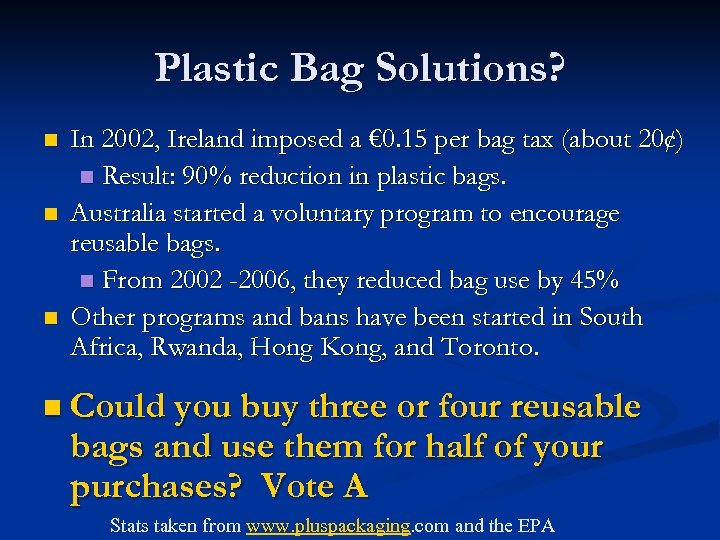 Plastic Bag Solutions?

In 2002, Ireland imposed a €0.15 per bag tax (about 20¢)

Result: 90% reduction in plastic bags.

Australia started a voluntary program to encourage reusable bags.

From 2002 -2006, they reduced bag use by 45%

Other programs and bans have been started in South Africa, Rwanda, Hong Kong, and Toronto.

Could you buy three or four reusable bags and use them for half of your purchases? Vote A

Stats taken from www.pluspackaging.com and the EPA